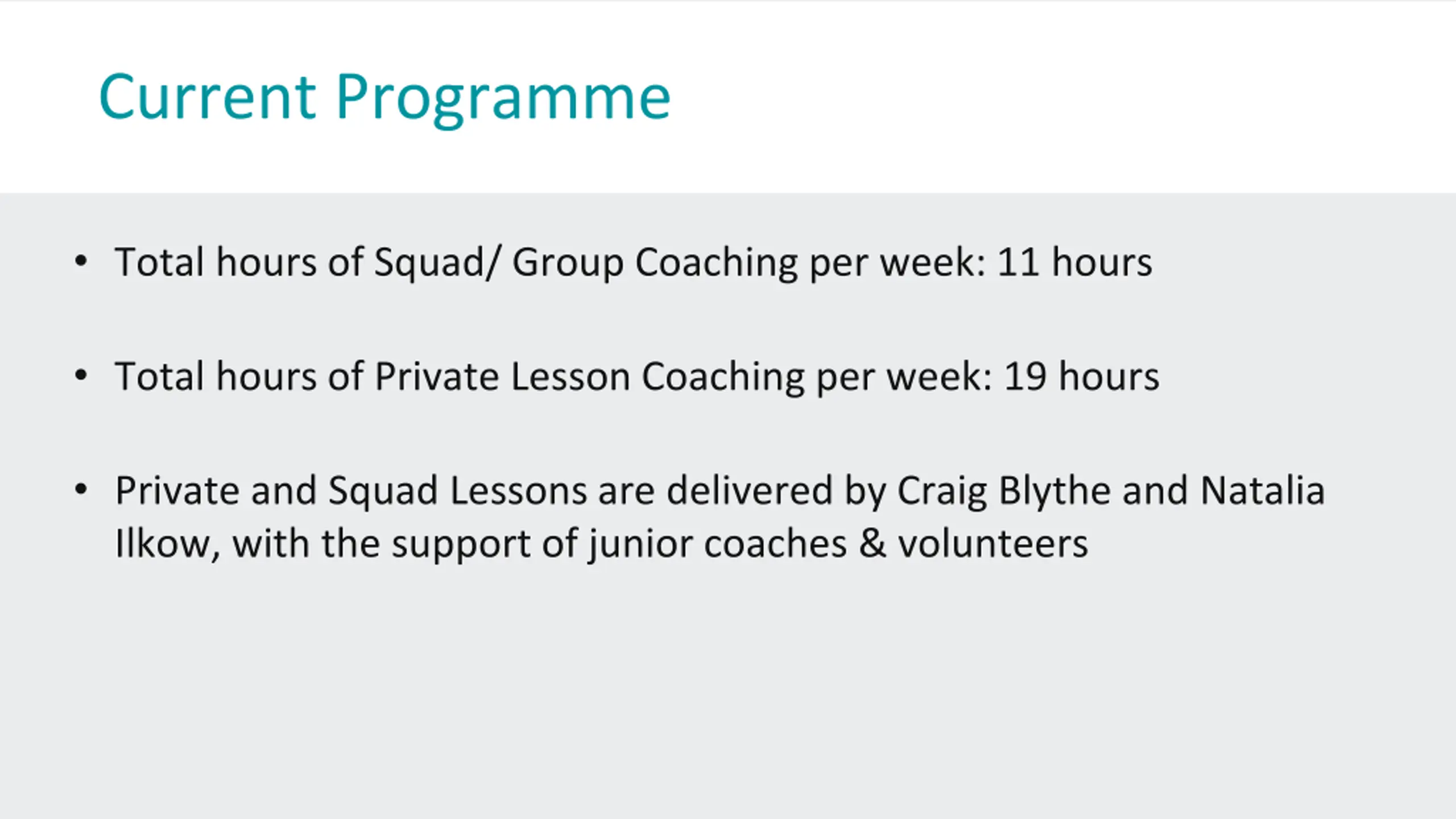 Current Programme

• Total hours of Squad/ Group Coaching per week: 11 hours

• Total hours of Private Lesson Coaching per week: 19 hours

• Private and Squad Lessons are delivered by Craig Blythe and Natalia Ilkow, with the support of junior coaches & volunteers